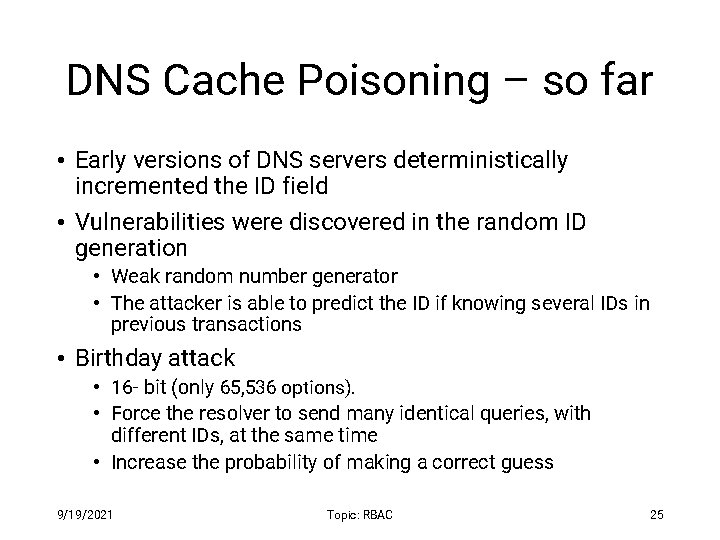 DNS Cache Poisoning – so far

• Early versions of DNS servers deterministically incremented the ID field

• Vulnerabilities were discovered in the random ID generation
  • Weak random number generator
  • The attacker is able to predict the ID if knowing several IDs in previous transactions

• Birthday attack
  • 16- bit (only 65,536 options).
  • Force the resolver to send many identical queries, with different IDs, at the same time
  • Increase the probability of making a correct guess

9/19/2021 Topic: RBAC 25